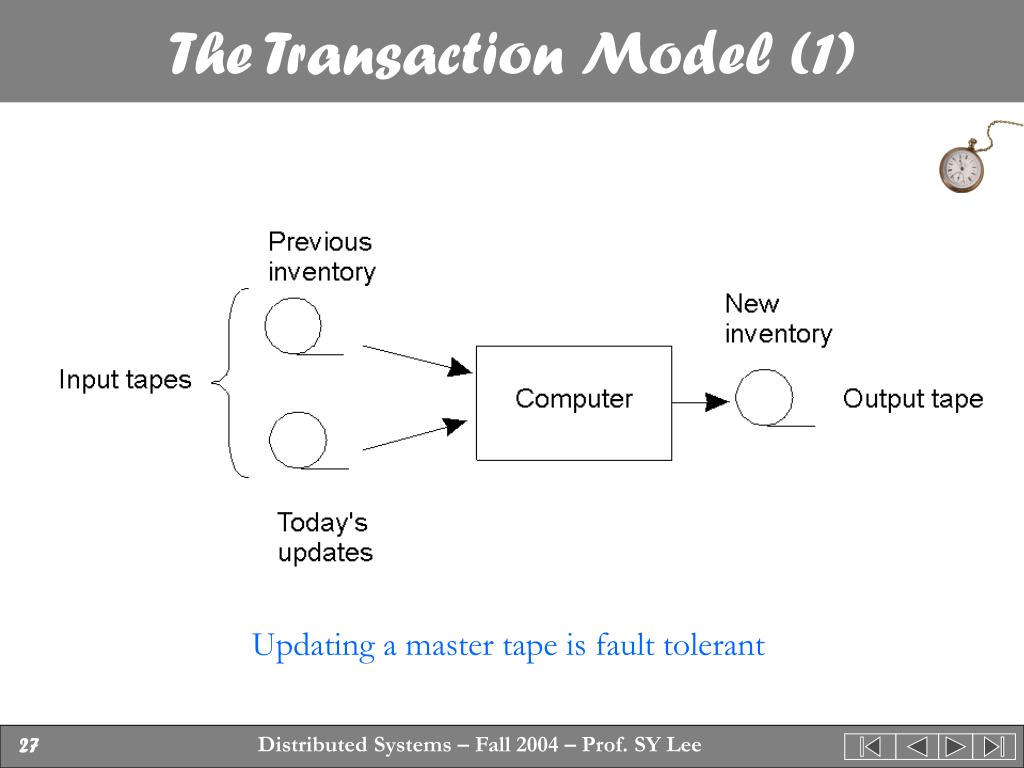 The Transaction Model (1)

Previous inventory

Input tapes

Today's updates

Computer

New inventory

Output tape

Updating a master tape is fault tolerant

27

Distributed Systems – Fall 2004 – Prof. SY Lee